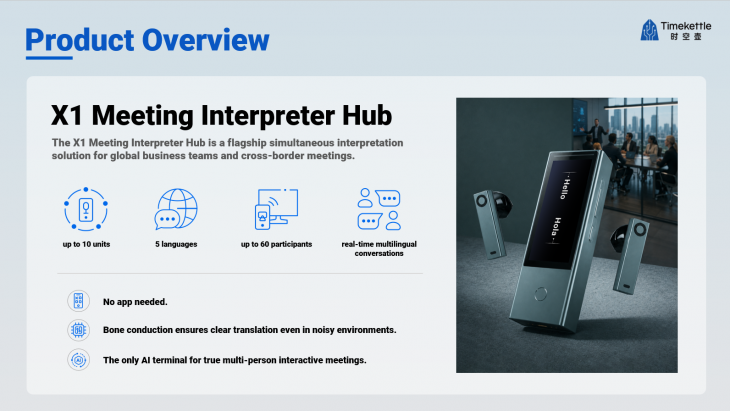 Product Overview

Timekettle
时空壶

X1 Meeting Interpreter Hub

The X1 Meeting Interpreter Hub is a flagship simultaneous interpretation solution for global business teams and cross-border meetings.

up to 10 units

5 languages

up to 60 participants

real-time multilingual conversations

No app needed.

Bone conduction ensures clear translation even in noisy environments.

The only AI terminal for true multi-person interactive meetings.

Hello

Hola